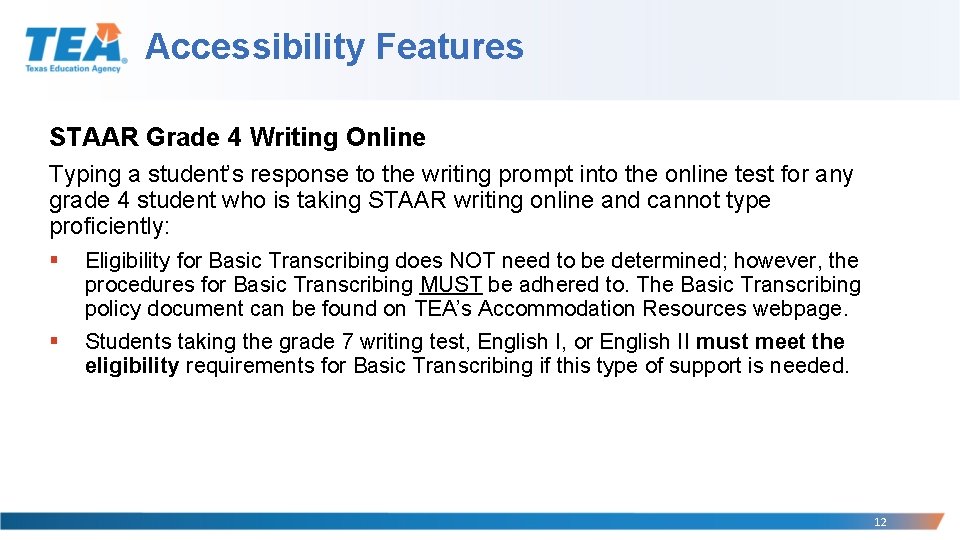 TEA
Texas Education Agency

Accessibility Features

STAAR Grade 4 Writing Online

Typing a student's response to the writing prompt into the online test for any grade 4 student who is taking STAAR writing online and cannot type proficiently:

▪ Eligibility for Basic Transcribing does NOT need to be determined; however, the procedures for Basic Transcribing MUST be adhered to. The Basic Transcribing policy document can be found on TEA's Accommodation Resources webpage.

▪ Students taking the grade 7 writing test, English I, or English II must meet the eligibility requirements for Basic Transcribing if this type of support is needed.

12